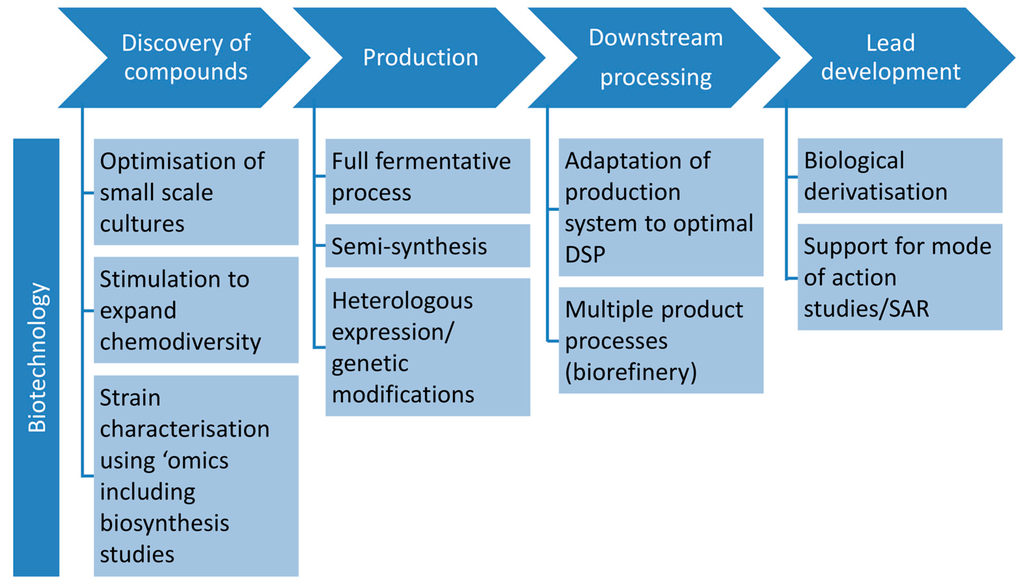 Discovery of compounds

Production

Downstream processing

Lead development

Biotechnology

Optimisation of small scale cultures

Stimulation to expand chemodiversity

Strain characterisation using ‘omics including biosynthesis studies

Full fermentative process

Semi-synthesis

Heterologous expression/ genetic modifications

Adaptation of production system to optimal DSP

Multiple product processes (biorefinery)

Biological derivatisation

Support for mode of action studies/SAR